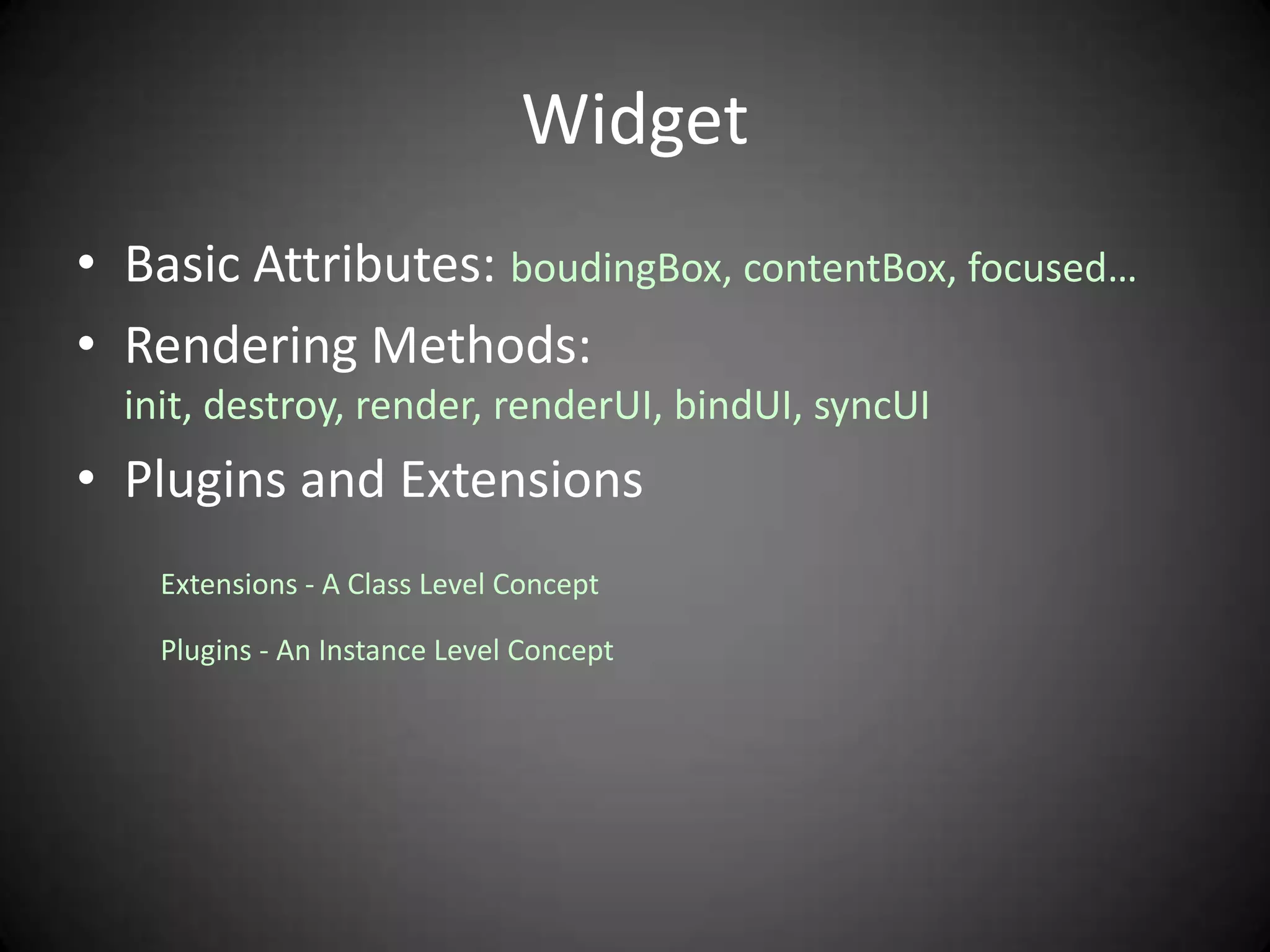 Widget

• Basic Attributes: boudingBox, contentBox, focused…
• Rendering Methods: init, destroy, render, renderUI, bindUI, syncUI
• Plugins and Extensions

Extensions - A Class Level Concept

Plugins - An Instance Level Concept